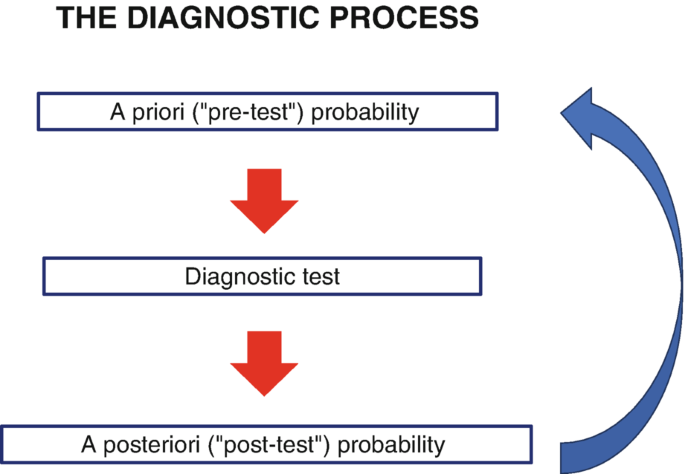 THE DIAGNOSTIC PROCESS

A priori ("pre-test") probability

Diagnostic test

A posteriori ("post-test") probability